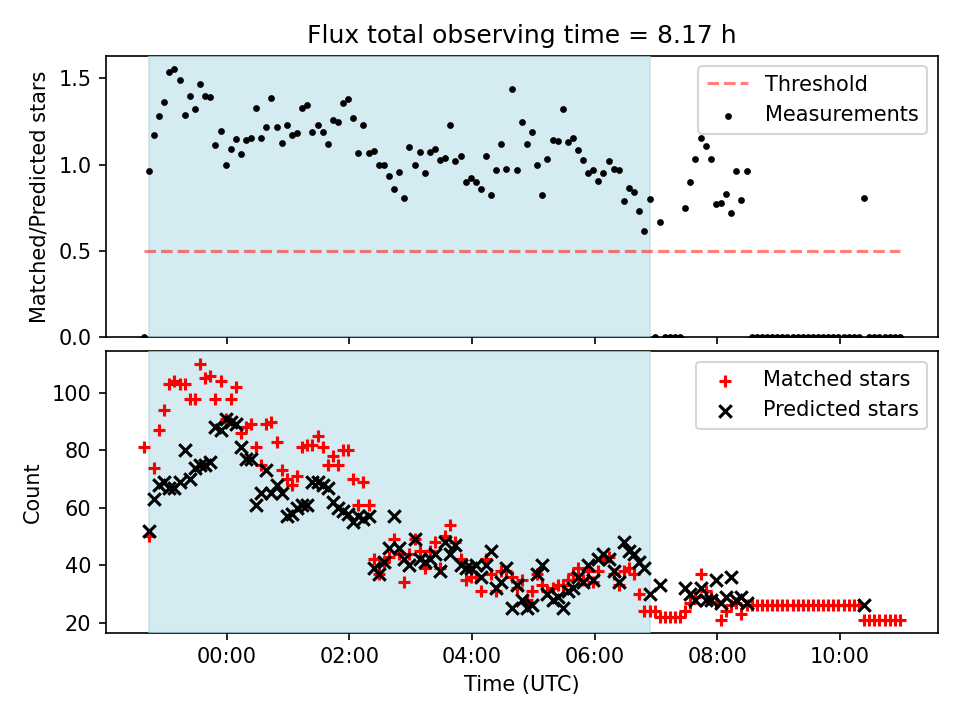 Flux total observing time = 8.17 h

Matched/Predicted stars

1.5
1.0
0.5
0.0

Threshold
Measurements

Count

100
80
60
40
20

Matched stars
Predicted stars

00:00
02:00
04:00
06:00
08:00
10:00

Time (UTC)